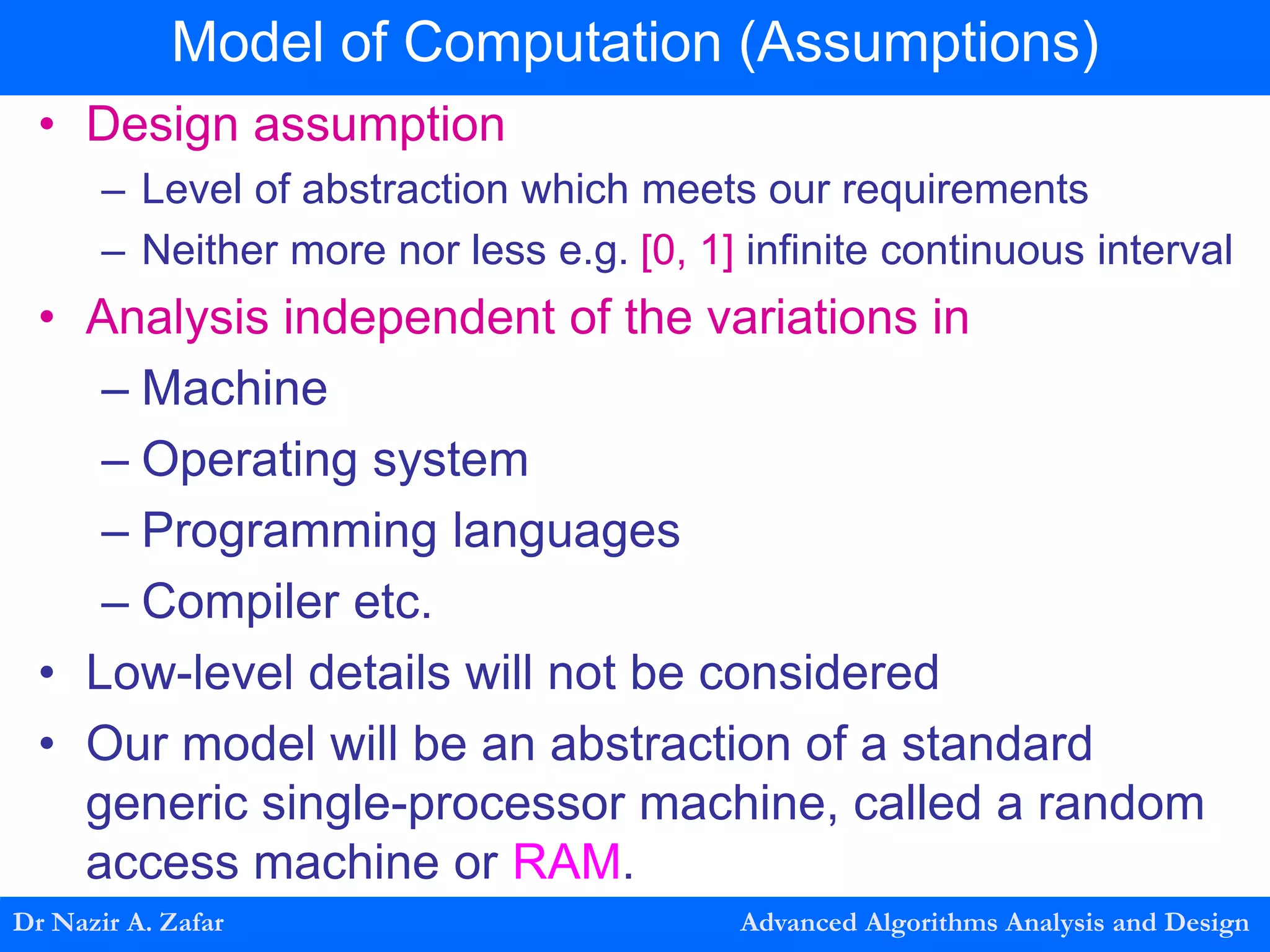 Model of Computation (Assumptions)

• Design assumption
– Level of abstraction which meets our requirements
– Neither more nor less e.g. [0, 1] infinite continuous interval
• Analysis independent of the variations in
– Machine
– Operating system
– Programming languages
– Compiler etc.
• Low-level details will not be considered
• Our model will be an abstraction of a standard generic single-processor machine, called a random access machine or RAM.

Dr Nazir A. Zafar
Advanced Algorithms Analysis and Design